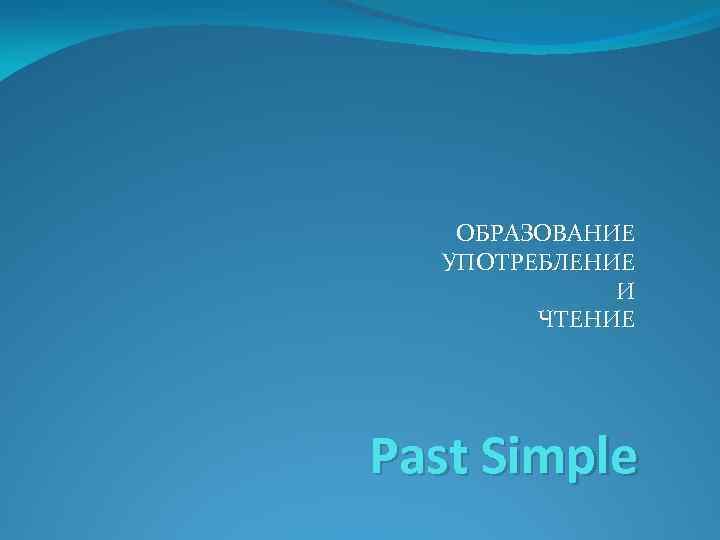 ОБРАЗОВАНИЕ
УПОТРЕБЛЕНИЕ
И
ЧТЕНИЕ

Past Simple